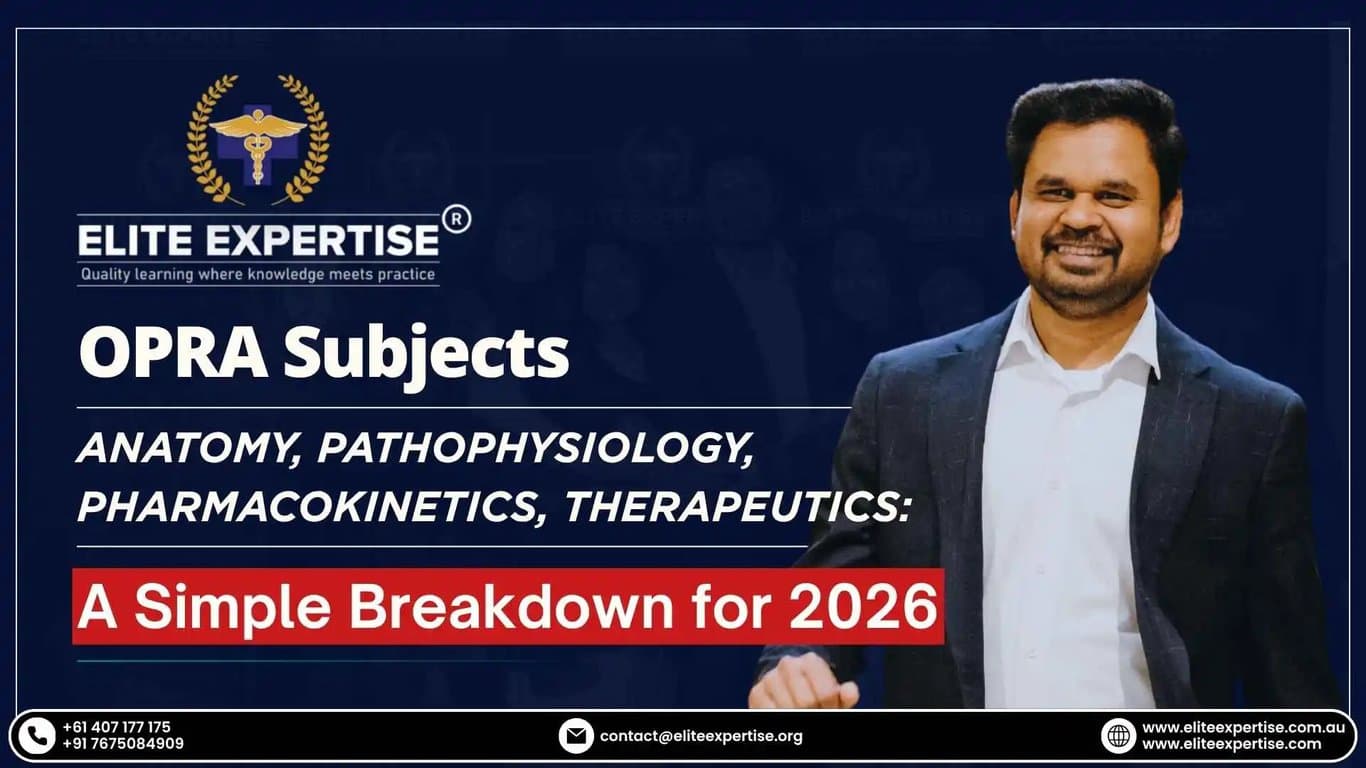 ELITE EXPERTISE®
Quality learning where knowledge meets practice

OPRA Subjects

ANATOMY, PATHOPHYSIOLOGY, PHARMACOKINETICS, THERAPEUTICS:

A Simple Breakdown for 2026

+61 407 177 175
+91 7675084909

contact@eliteexpertise.org

www.eliteexpertise.com.au
www.eliteexpertise.com